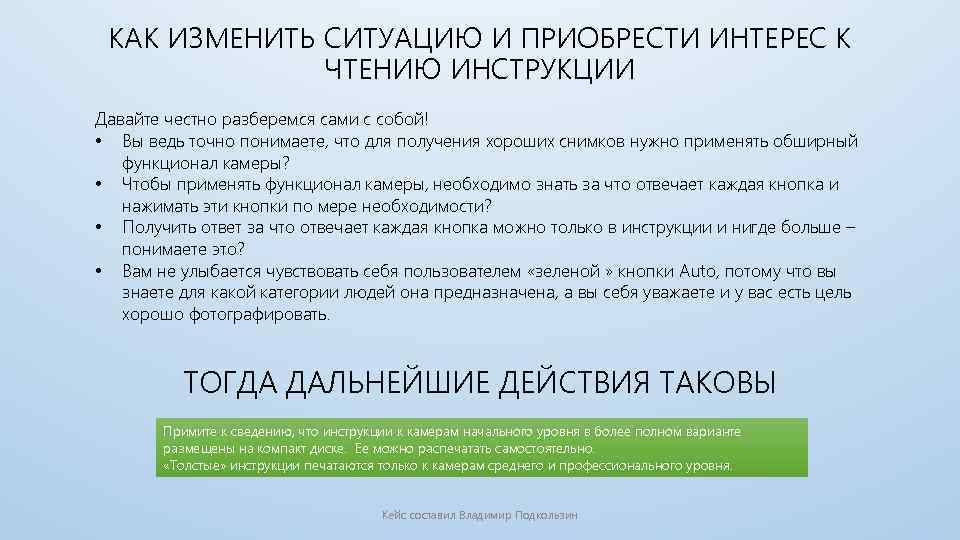 КАК ИЗМЕНИТЬ СИТУАЦИЮ И ПРИОБРЕСТИ ИНТЕРЕС К ЧТЕНИЮ ИНСТРУКЦИИ

Давайте честно разберемся сами с собой!

• Вы ведь точно понимаете, что для получения хороших снимков нужно применять обширный функционал камеры?
• Чтобы применять функционал камеры, необходимо знать за что отвечает каждая кнопка и нажимать эти кнопки по мере необходимости?
• Получить ответ за что отвечает каждая кнопка можно только в инструкции и нигде больше – понимаете это?
• Вам не улыбается чувствовать себя пользователем «зеленой » кнопки Auto, потому что вы знаете для какой категории людей она предназначена, а вы себя уважаете и у вас есть цель хорошо фотографировать.

ТОГДА ДАЛЬНЕЙШИЕ ДЕЙСТВИЯ ТАКОВЫ

Примите к сведению, что инструкции к камерам начального уровня в более полном варианте размещены на компакт диске. Ее можно распечатать самостоятельно.
«Толстые» инструкции печатаются только к камерам среднего и профессионального уровня.

Кейс составил Владимир Подкользин